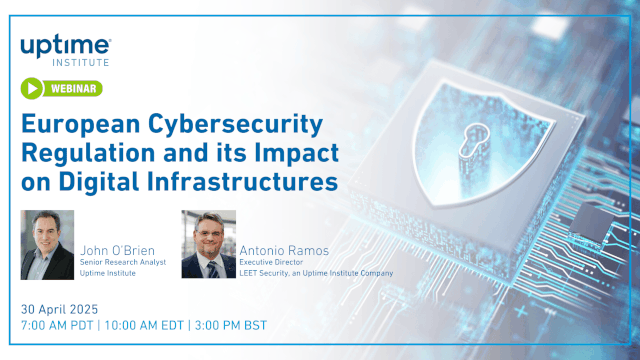 uptime®
INSTITUTE

WEBINAR

European Cybersecurity Regulation and its Impact on Digital Infrastructures

John O'Brien
Senior Research Analyst
Uptime Institute

Antonio Ramos
Executive Director
LEET Security, an Uptime Institute Company

30 April 2025
7:00 AM PDT | 10:00 AM EDT | 3:00 PM BST